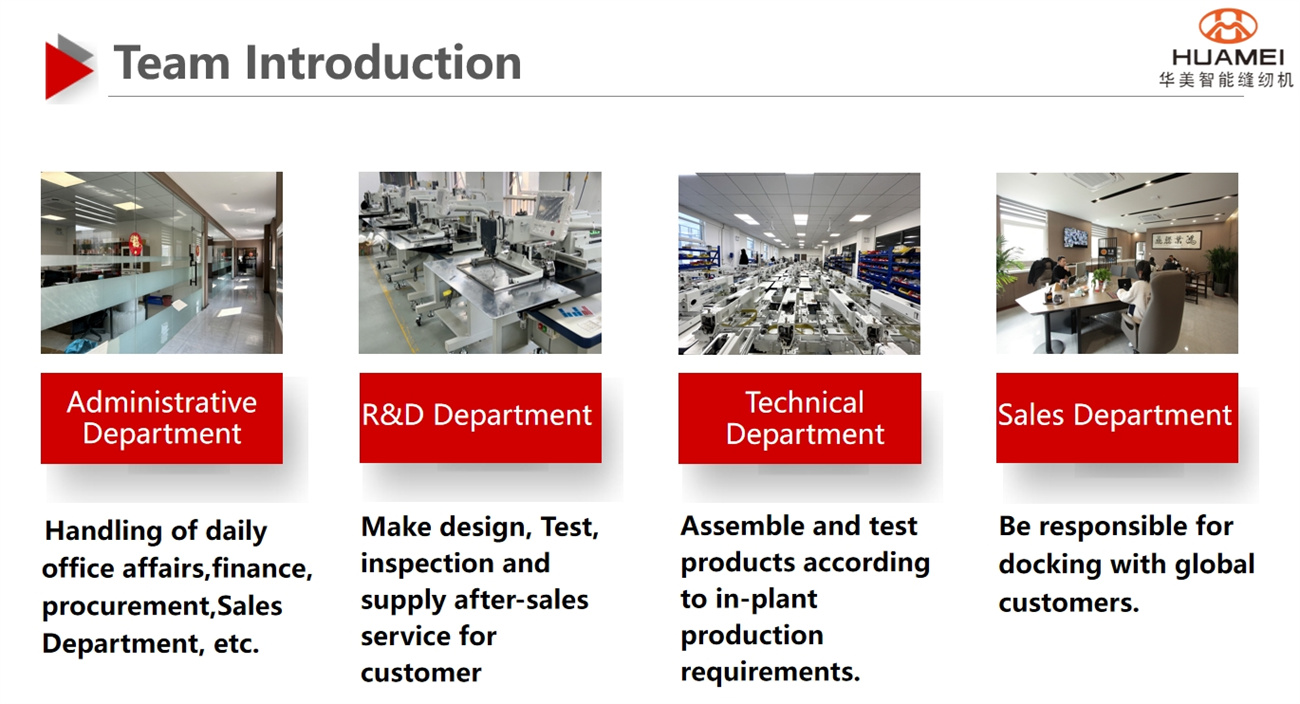 Team Introduction

HUAMEI
华美智能缝纫机

Administrative Department

Handling of daily office affairs,finance, procurement,Sales Department, etc.

R&D Department

Make design, Test, inspection and supply after-sales service for customer

Technical Department

Assemble and test products according to in-plant production requirements.

Sales Department

Be responsible for docking with global customers.